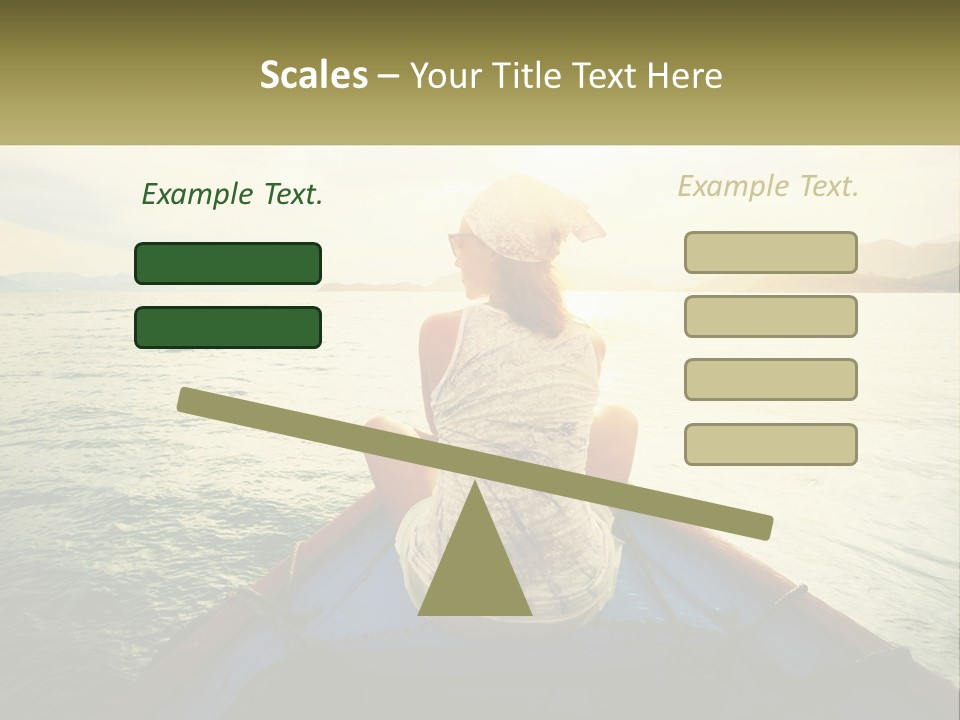 Scales – Your Title Text Here

Example Text.

Example Text.